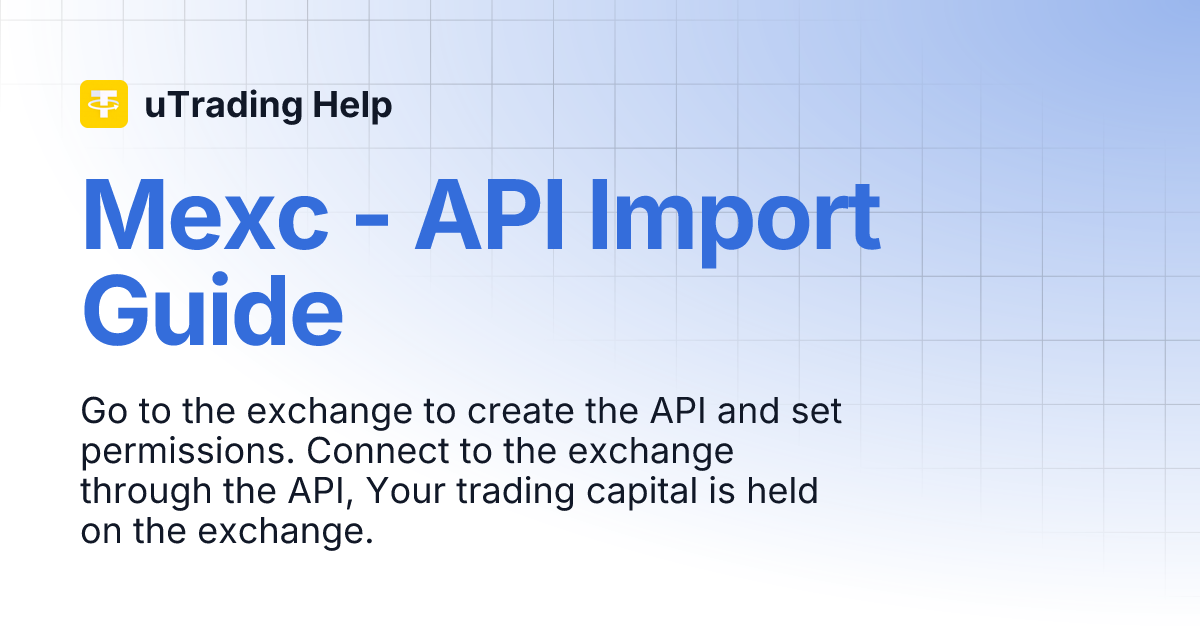 uTrading Help

Mexc - API Import Guide

Go to the exchange to create the API and set permissions. Connect to the exchange through the API, Your trading capital is held on the exchange.